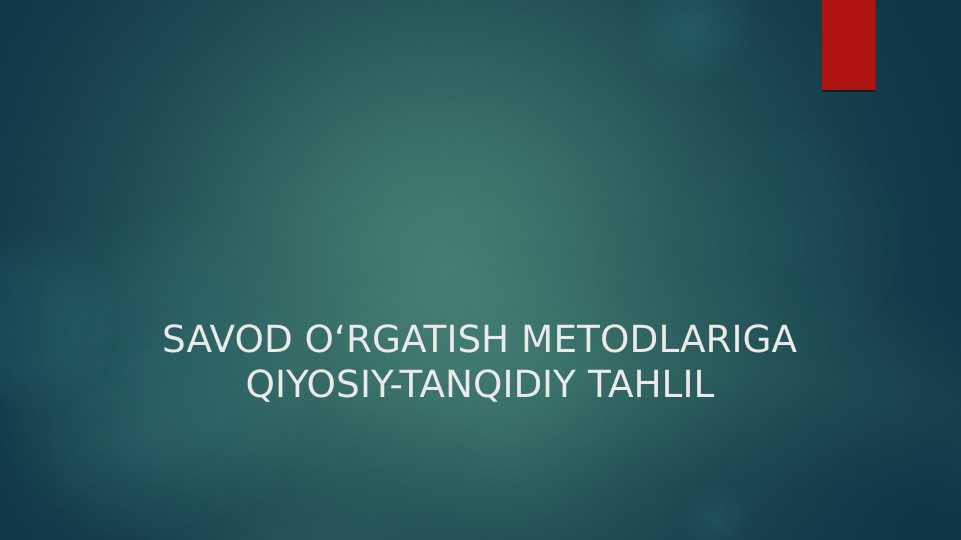 SAVOD O‘RGATISH METODLARIGA QIYOSIY-TANQIDIY TAHLIL